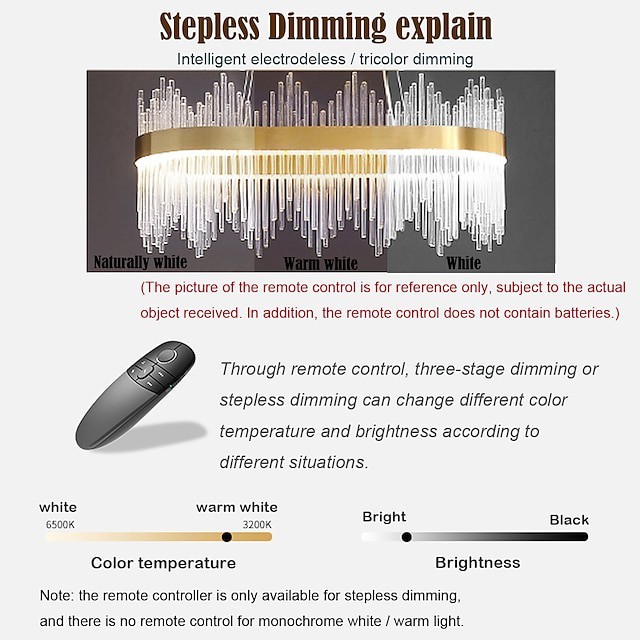 Stepless Dimming explain

Intelligent electrodeless / tricolor dimming

Naturally white
Warm white
White

(The picture of the remote control is for reference only, subject to the actual object received. In addition, the remote control does not contain batteries.)

Through remote control, three-stage dimming or stepless dimming can change different color temperature and brightness according to different situations.

white
warm white
6500K
3200K
Color temperature

Bright
Black
Brightness

Note: the remote controller is only available for stepless dimming, and there is no remote control for monochrome white / warm light.